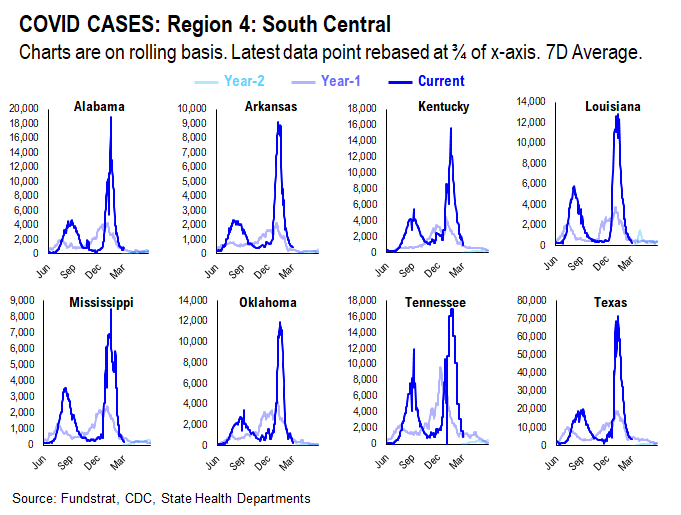 COVID CASES: Region 4: South Central
Charts are on rolling basis. Latest data point rebased at ¾ of x-axis. 7D Average.

Year-2 Year-1 Current

Alabama
20,000
18,000
16,000
14,000
12,000
10,000
8,000
6,000
4,000
2,000
0
Jun Sep Dec Mar

Arkansas
10,000
9,000
8,000
7,000
6,000
5,000
4,000
3,000
2,000
1,000
0
Jun Sep Dec Mar

Kentucky
18,000
16,000
14,000
12,000
10,000
8,000
6,000
4,000
2,000
0
Jun Sep Dec Mar

Louisiana
14,000
12,000
10,000
8,000
6,000
4,000
2,000
0
Jun Sep Dec Mar

Mississippi
9,000
8,000
7,000
6,000
5,000
4,000
3,000
2,000
1,000
0
Jun Sep Dec Mar

Oklahoma
14,000
12,000
10,000
8,000
6,000
4,000
2,000
0
Jun Sep Dec Mar

Tennessee
18,000
16,000
14,000
12,000
10,000
8,000
6,000
4,000
2,000
0
Jun Sep Dec Mar

Texas
80,000
70,000
60,000
50,000
40,000
30,000
20,000
10,000
0
Jun Sep Dec Mar

Source: Fundstrat, CDC, State Health Departments